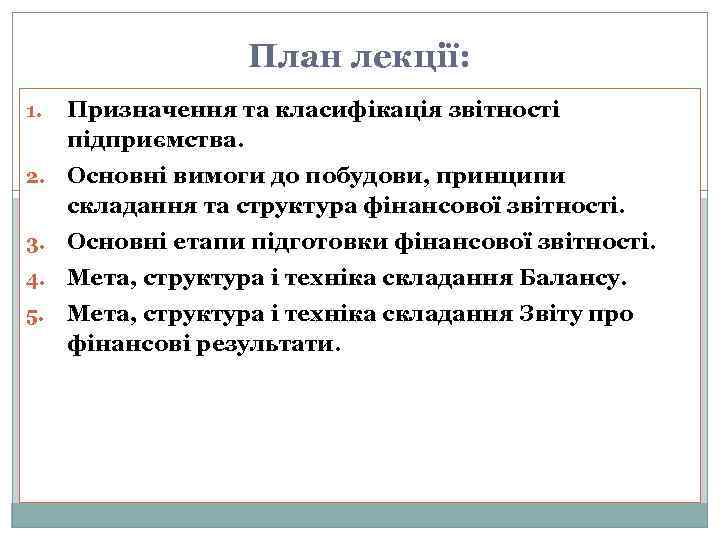 План лекції:

1. Призначення та класифікація звітності підприємства.
2. Основні вимоги до побудови, принципи складання та структура фінансової звітності.
3. Основні етапи підготовки фінансової звітності.
4. Мета, структура і техніка складання Балансу.
5. Мета, структура і техніка складання Звіту про фінансові результати.